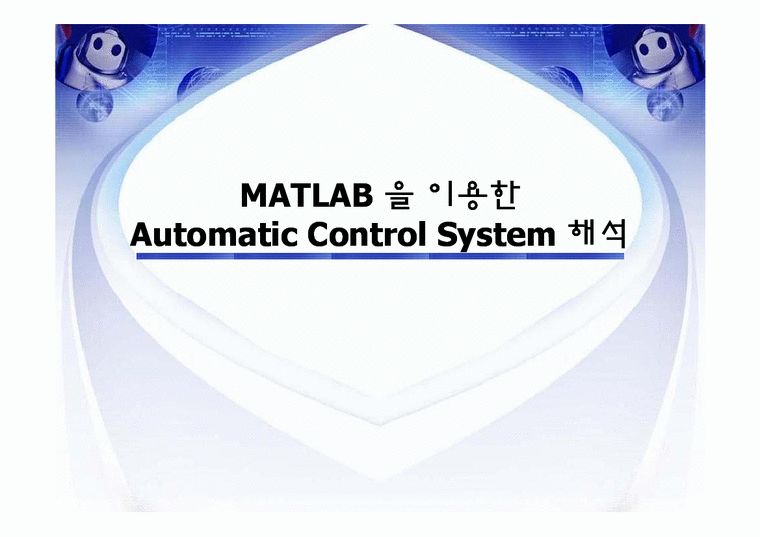 MATLAB 을 이용한
Automatic Control System 해석